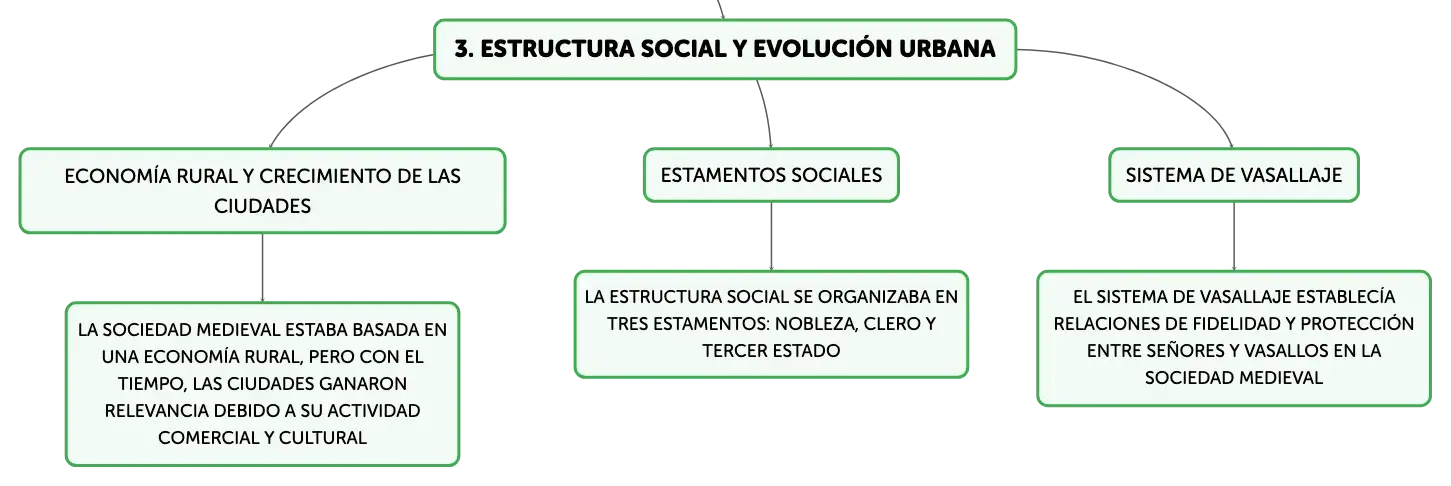 3. ESTRUCTURA SOCIAL Y EVOLUCIÓN URBANA

ECONOMÍA RURAL Y CRECIMIENTO DE LAS CIUDADES

LA SOCIEDAD MEDIEVAL ESTABA BASADA EN UNA ECONOMÍA RURAL, PERO CON EL TIEMPO, LAS CIUDADES GANARON RELEVANCIA DEBIDO A SU ACTIVIDAD COMERCIAL Y CULTURAL

ESTAMENTOS SOCIALES

LA ESTRUCTURA SOCIAL SE ORGANIZABA EN TRES ESTAMENTOS: NOBLEZA, CLERO Y TERCER ESTADO

SISTEMA DE VASALLAJE

EL SISTEMA DE VASALLAJE ESTABLECÍA RELACIONES DE FIDELIDAD Y PROTECCIÓN ENTRE SEÑORES Y VASALLOS EN LA SOCIEDAD MEDIEVAL